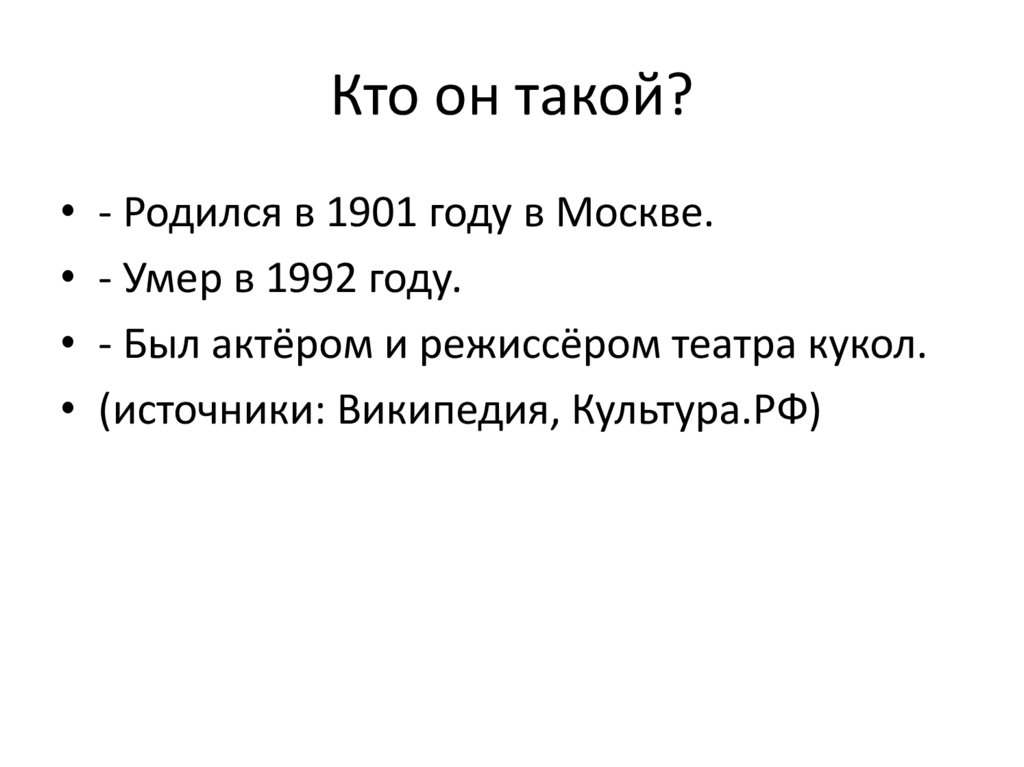 Кто он такой?

• - Родился в 1901 году в Москве.
• - Умер в 1992 году.
• - Был актёром и режиссёром театра кукол.
• (источники: Википедия, Культура.РФ)